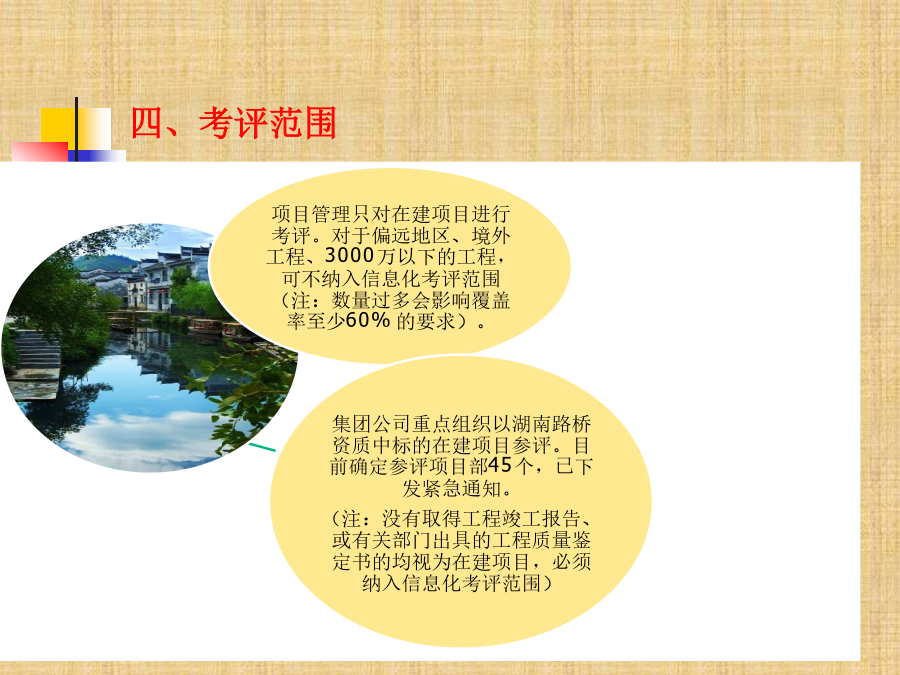 四、考评范围

项目管理只对在建项目进行考评。对于偏远地区、境外工程、3000万以下的工程，可不纳入信息化考评范围（注：数量过多会影响覆盖率至少60% 的要求）。

集团公司重点组织以湖南路桥资质中标的在建项目参评。目前确定参评项目部45个，已下发紧急通知。

（注：没有取得工程竣工报告、或有关部门出具的工程质量鉴定书的均视为在建项目，必须纳入信息化考评范围）